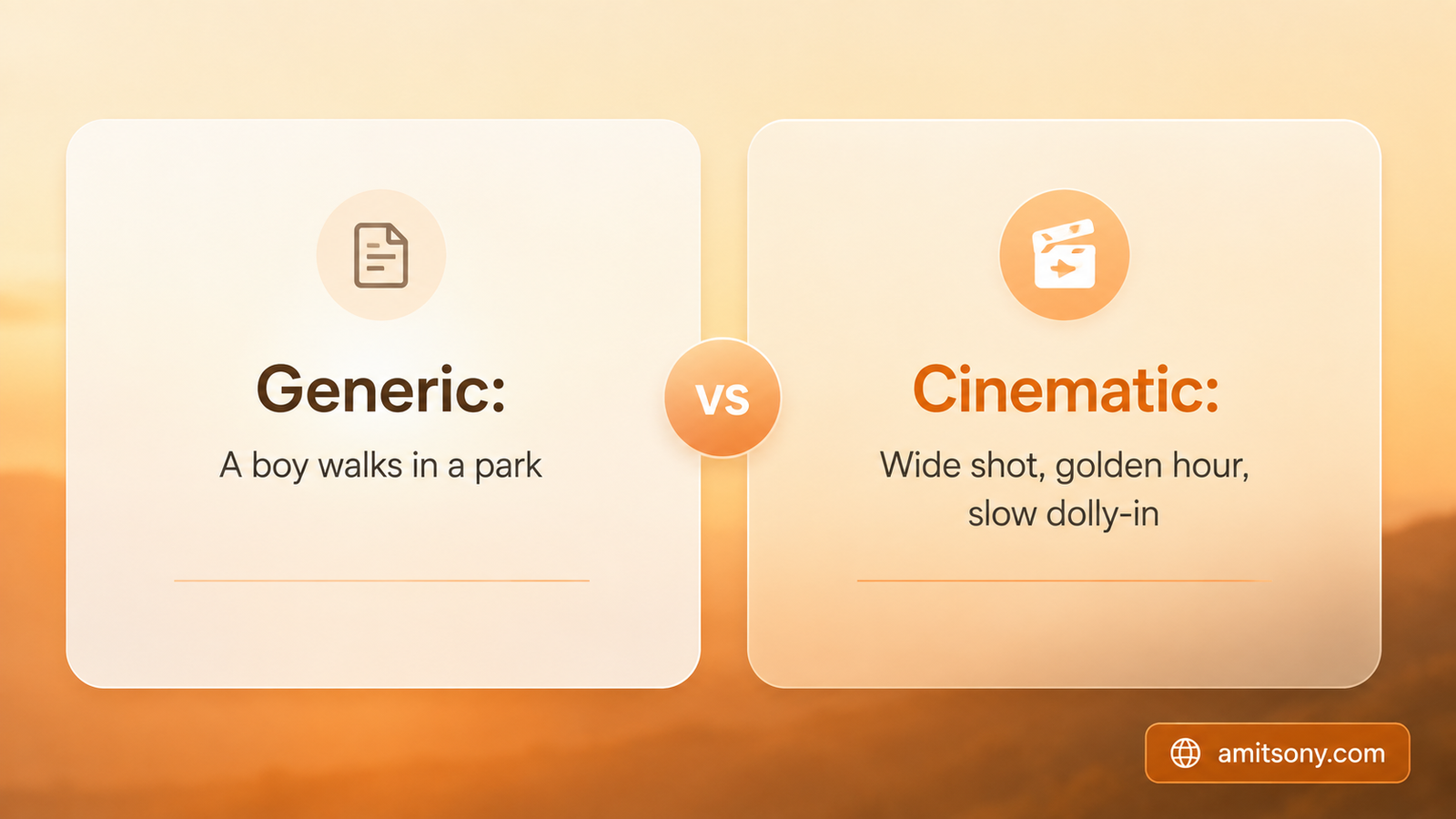 Generic:

A boy walks in a park

VS

Cinematic:

Wide shot, golden hour, slow dolly-in

amitsony.com